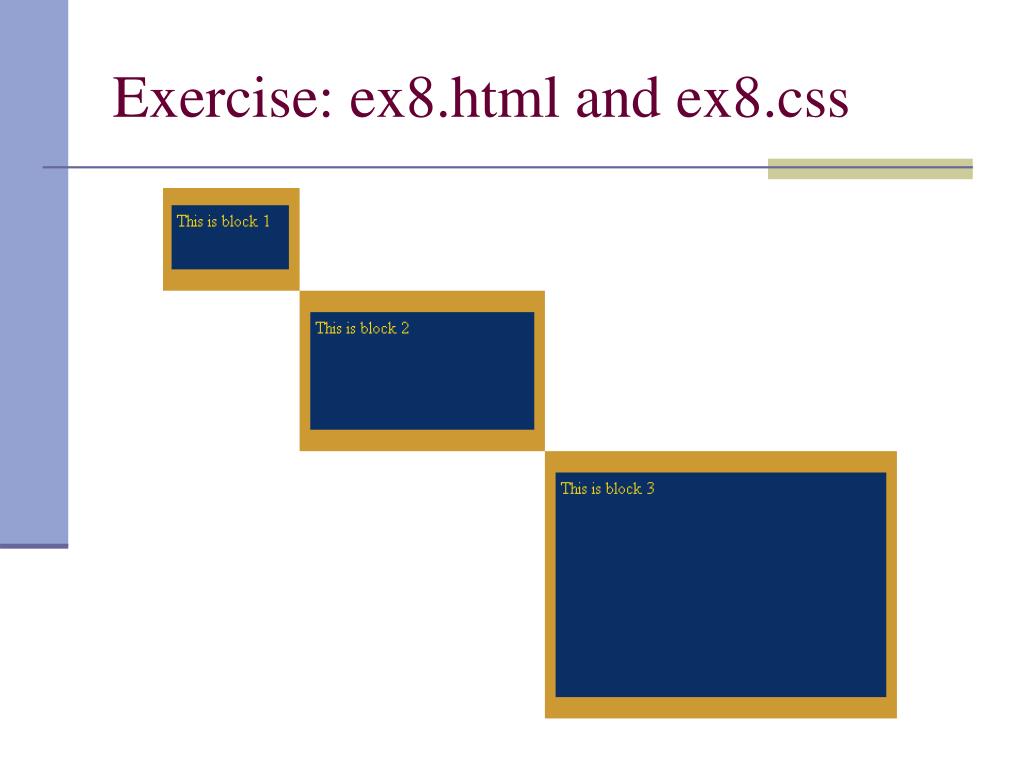 Exercise: ex8.html and ex8.css

This is block 1

This is block 2

This is block 3